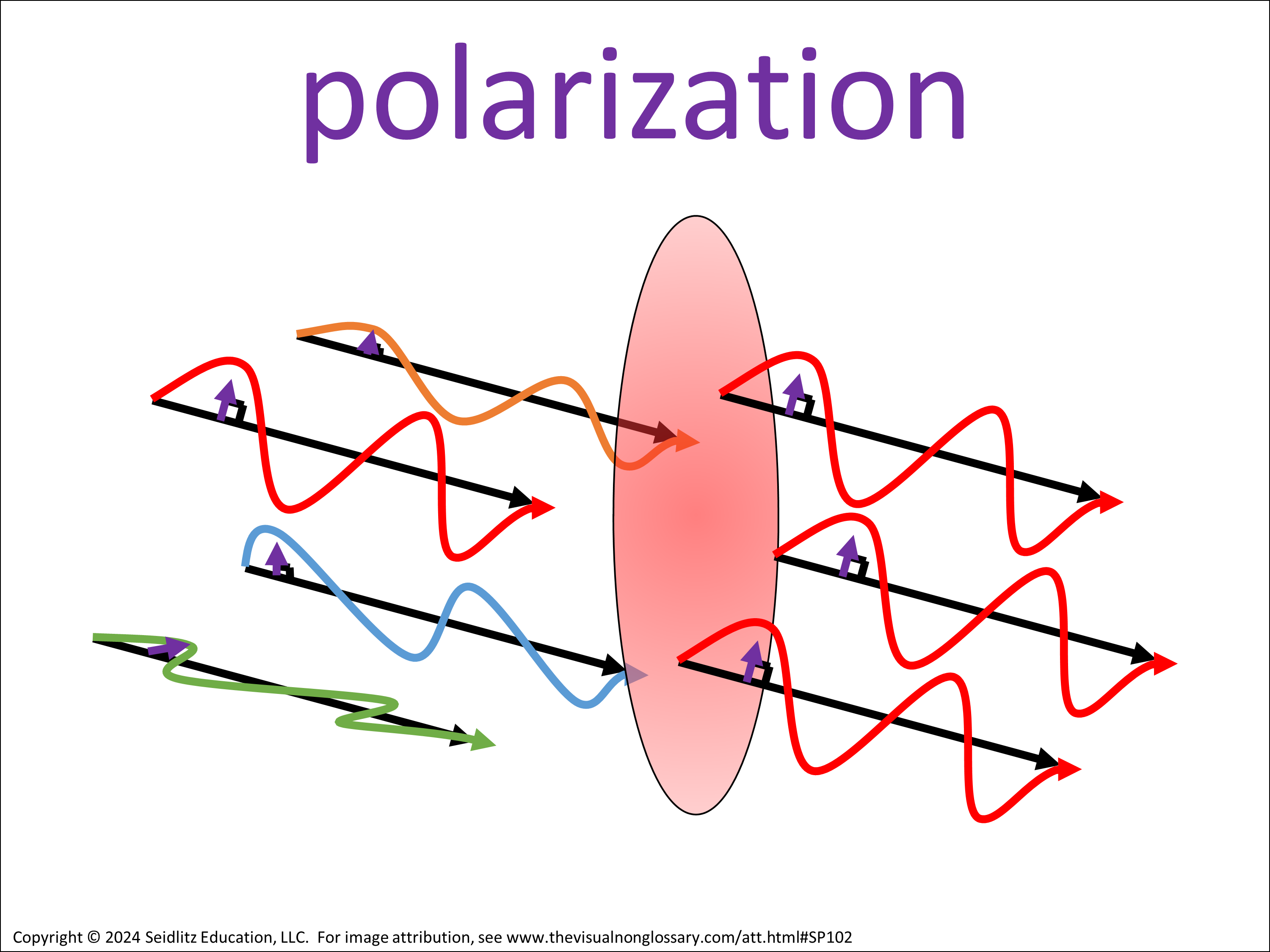 polarization

Copyright © 2024 Seidlitz Education, LLC. For image attribution, see www.thevisualnonglossary.com/att.html#SP102